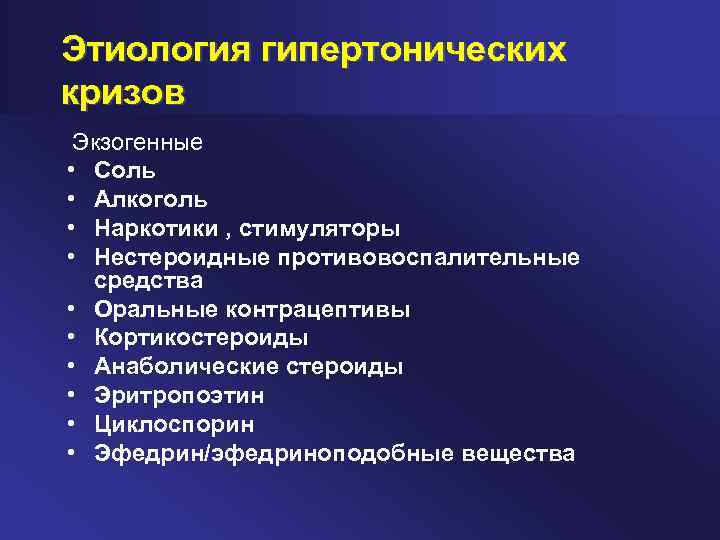 Этиология гипертонических кризов

Экзогенные
• Соль
• Алкоголь
• Наркотики , стимуляторы
• Нестероидные противовоспалительные средства
• Оральные контрацептивы
• Кортикостероиды
• Анаболические стероиды
• Эритропоэтин
• Циклоспорин
• Эфедрин/эфедриноподобные вещества